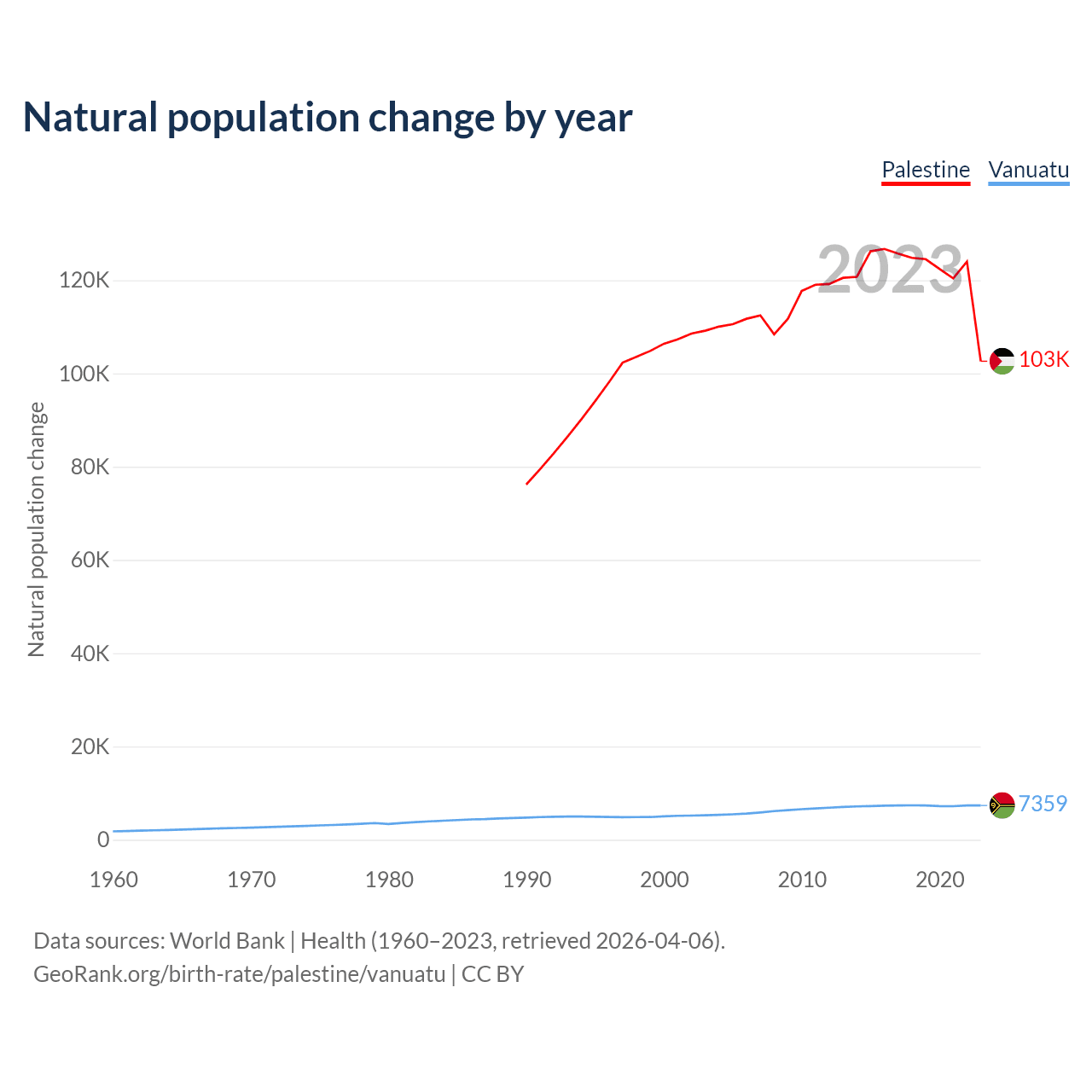 Natural population change by year

Palestine Vanuatu

2023

Natural population change

120K
100K
80K
60K
40K
20K
0

103K
7359

1960 1970 1980 1990 2000 2010 2020

Data sources: World Bank | Health (1960–2023, retrieved 2026-04-06).
GeoRank.org/birth-rate/palestine/vanuatu | CC BY